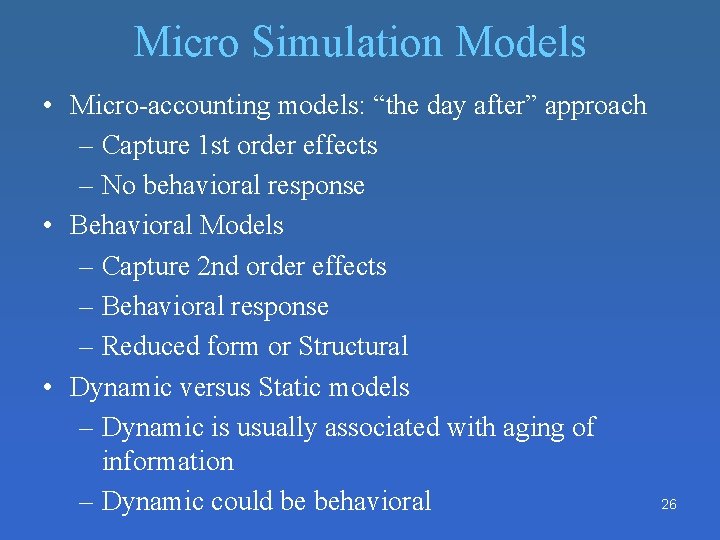 Micro Simulation Models

• Micro-accounting models: “the day after” approach
– Capture 1st order effects
– No behavioral response
• Behavioral Models
– Capture 2nd order effects
– Behavioral response
– Reduced form or Structural
• Dynamic versus Static models
– Dynamic is usually associated with aging of information
– Dynamic could be behavioral

26